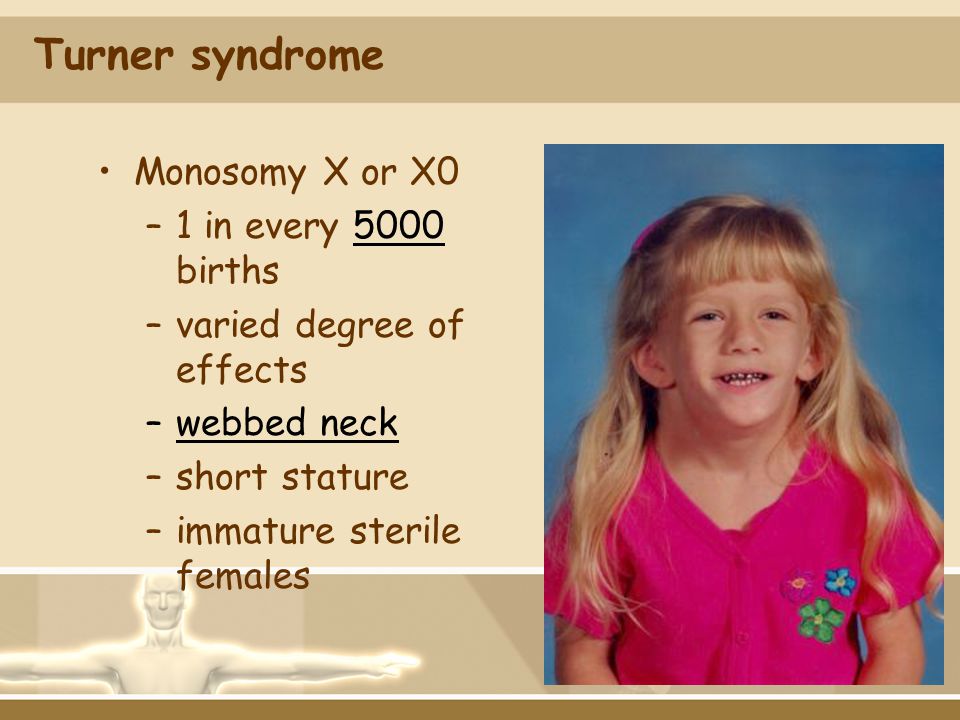 Turner syndrome

• Monosomy X or X0
 – 1 in every 5000 births
 – varied degree of effects
 – webbed neck
 – short stature
 – immature sterile females